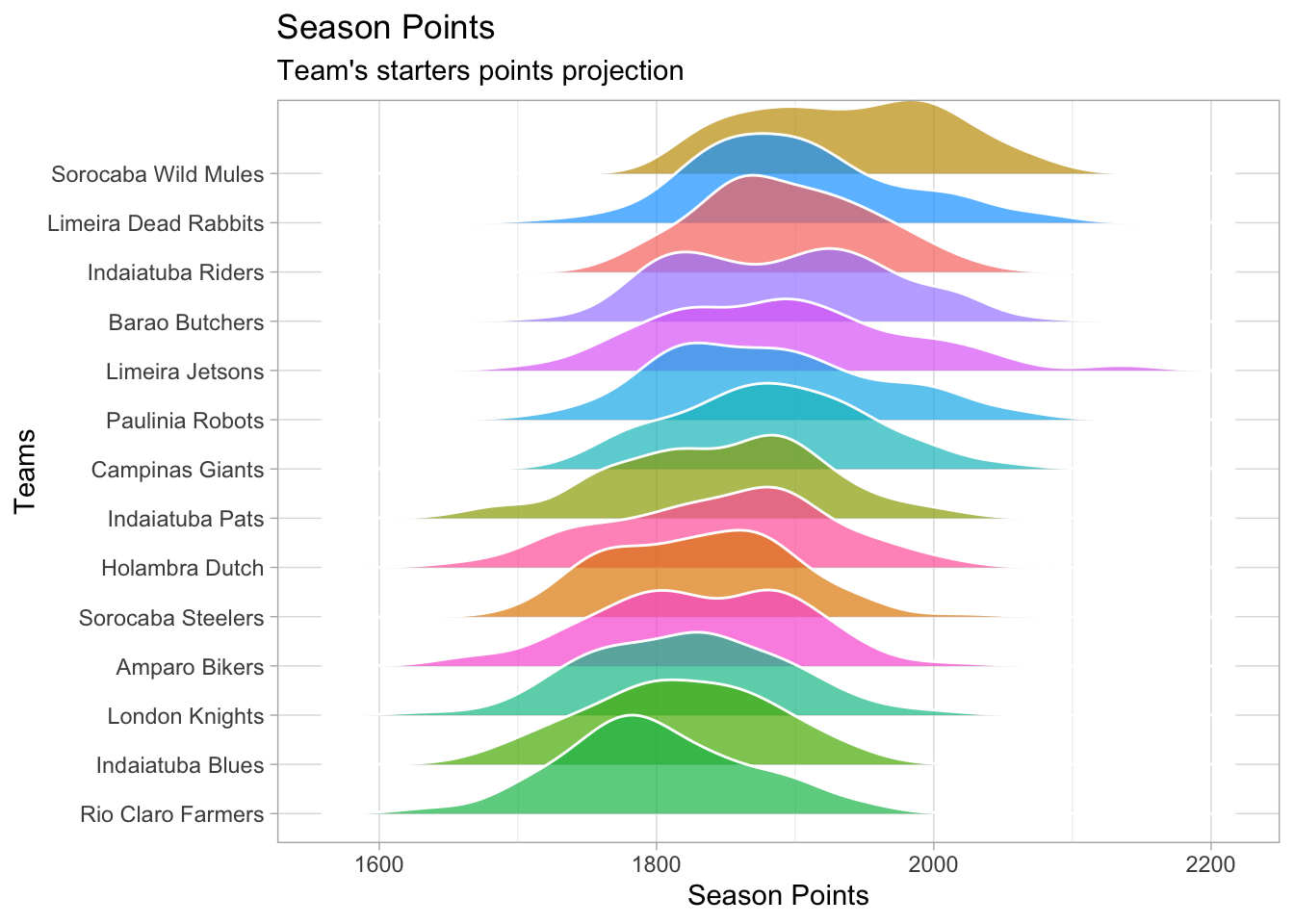 Season Points
Team's starters points projection

Teams

Sorocaba Wild Mules
Limeira Dead Rabbits
Indaiatuba Riders
Barao Butchers
Limeira Jetsons
Paulinia Robots
Campinas Giants
Indaiatuba Pats
Holambra Dutch
Sorocaba Steelers
Amparo Bikers
London Knights
Indaiatuba Blues
Rio Claro Farmers

1600
1800
2000
2200

Season Points